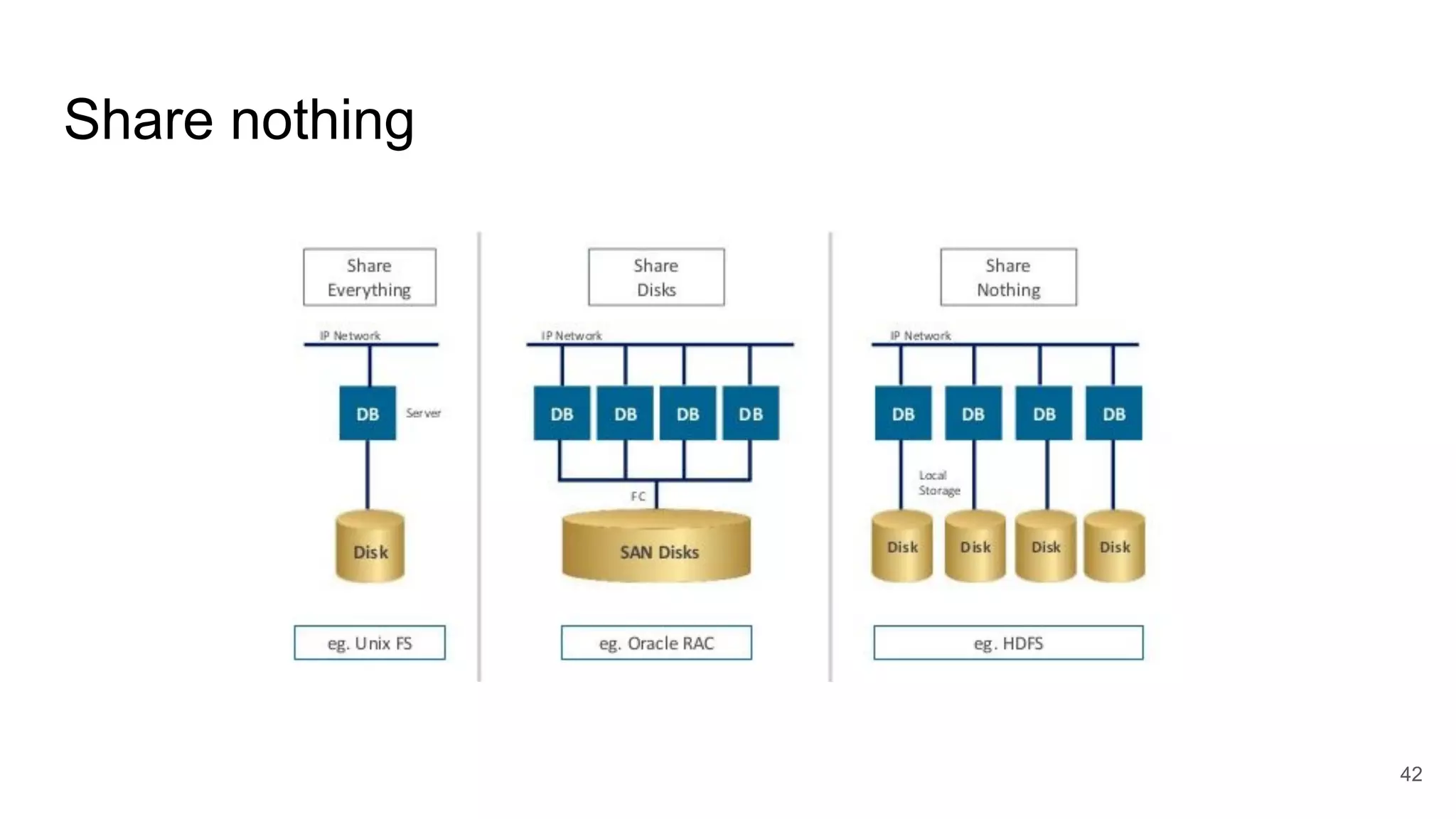 Share nothing

Share Everything

IP Network

DB

Server

Disk

eg. Unix FS

Share Disks

IP Network

DB DB DB DB

FC

SAN Disks

eg. Oracle RAC

Share Nothing

IP Network

DB DB DB DB

Local Storage

Disk Disk Disk Disk

eg. HDFS

42